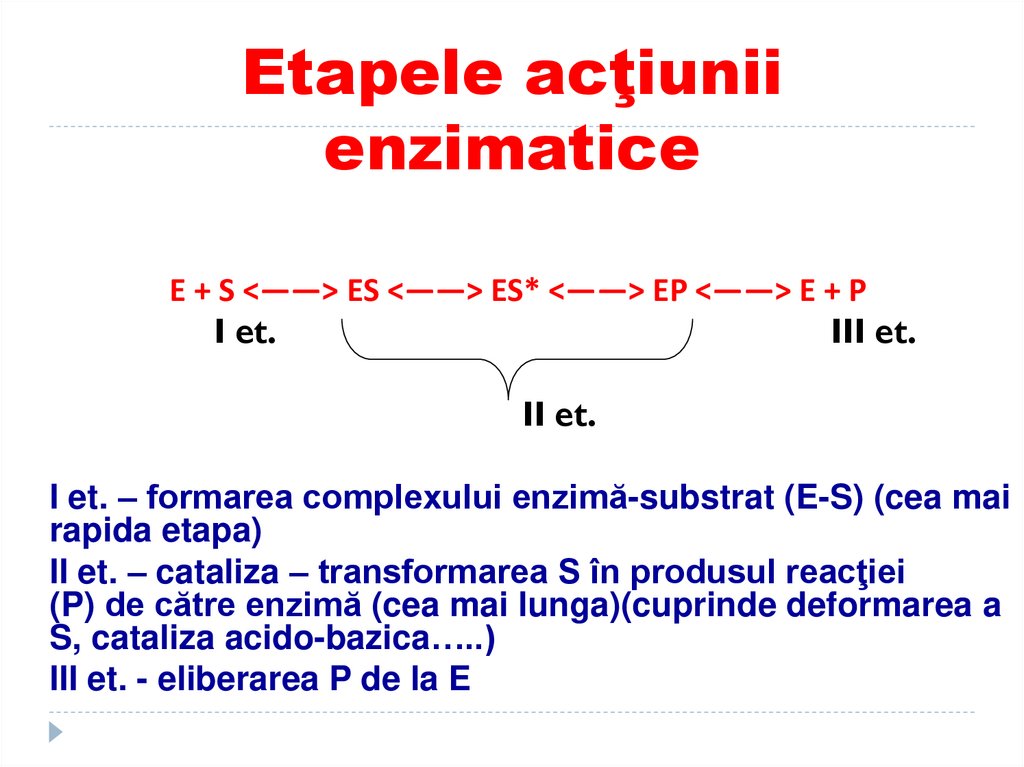 Etapele acţiunii enzimatice

E + S <——> ES <——> ES* <——> EP <——> E + P

I et.

III et.

II et.

I et. – formarea complexului enzimă-substrat (E-S) (cea mai rapida etapa)

II et. – cataliza – transformarea S în produsul reacţiei (P) de către enzimă (cea mai lunga)(cuprinde deformarea a S, cataliza acido-bazica…..)

III et. - eliberarea P de la E